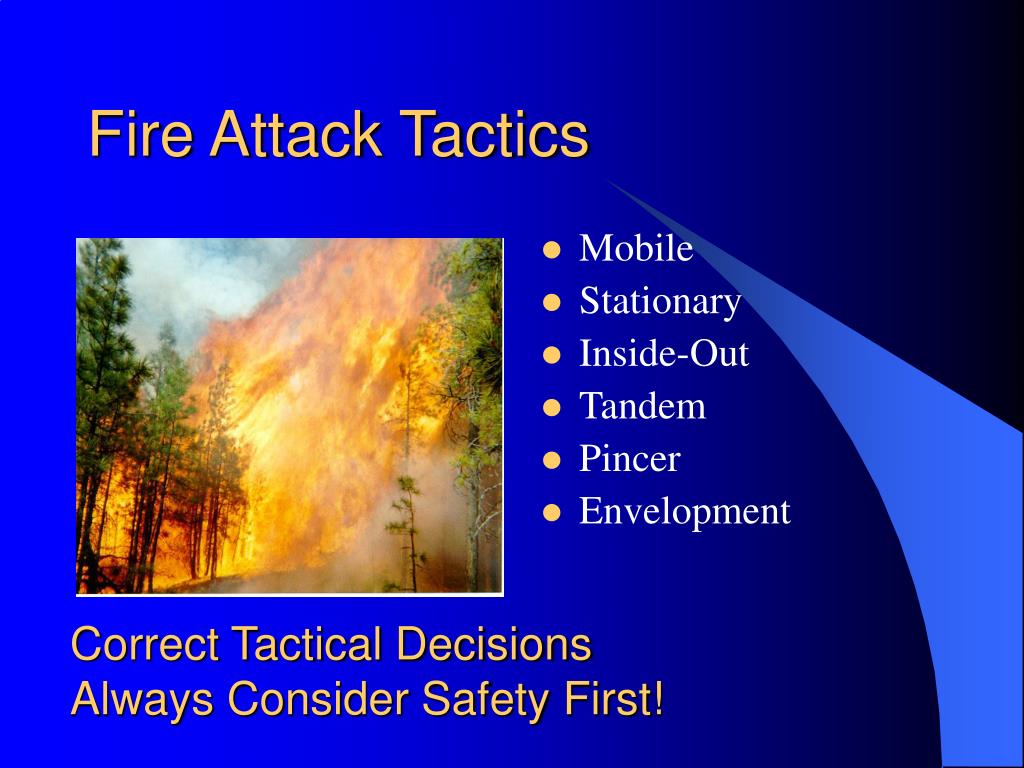 Fire Attack Tactics

- Mobile
- Stationary
- Inside-Out
- Tandem
- Pincer
- Envelopment

Correct Tactical Decisions
Always Consider Safety First!